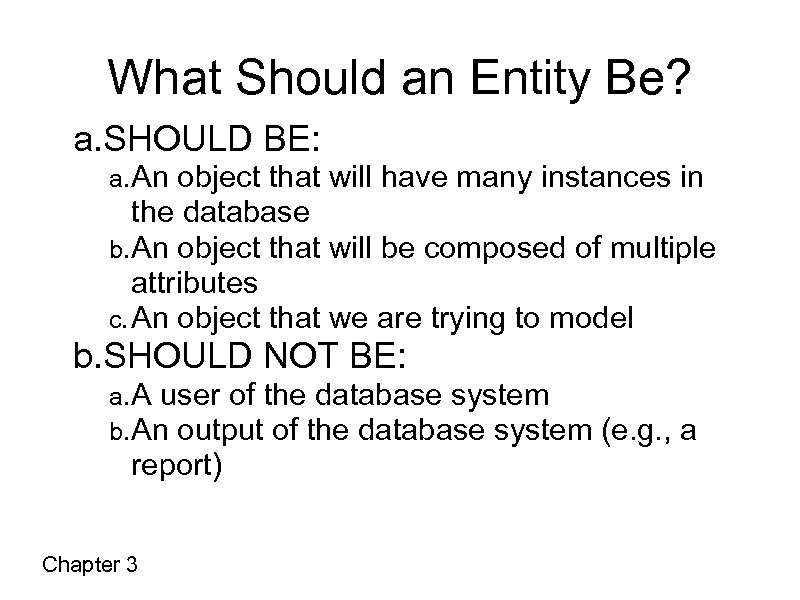 What Should an Entity Be?

a.SHOULD BE:

a.An object that will have many instances in the database

b.An object that will be composed of multiple attributes

c.An object that we are trying to model

b.SHOULD NOT BE:

a.A user of the database system

b.An output of the database system (e.g., a report)

Chapter 3